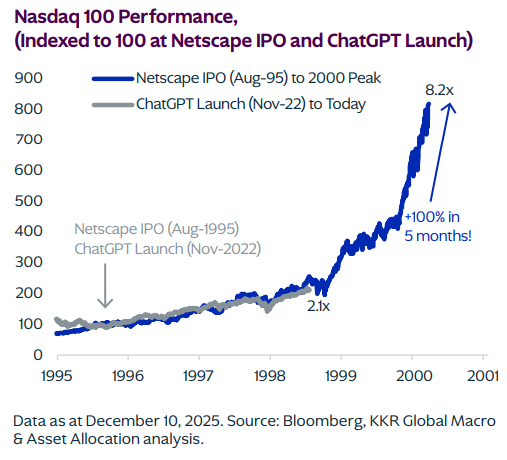 Nasdaq 100 Performance,
(Indexed to 100 at Netscape IPO and ChatGPT Launch)

Netscape IPO (Aug-95) to 2000 Peak
ChatGPT Launch (Nov-22) to Today

900
800
700
600
500
400
300
200
100
0

8.2x

+100% in 5 months!

Netscape IPO (Aug-1995)
ChatGPT Launch (Nov-2022)

2.1x

1995 1996 1997 1998 1999 2000 2001

Data as at December 10, 2025. Source: Bloomberg, KKR Global Macro & Asset Allocation analysis.